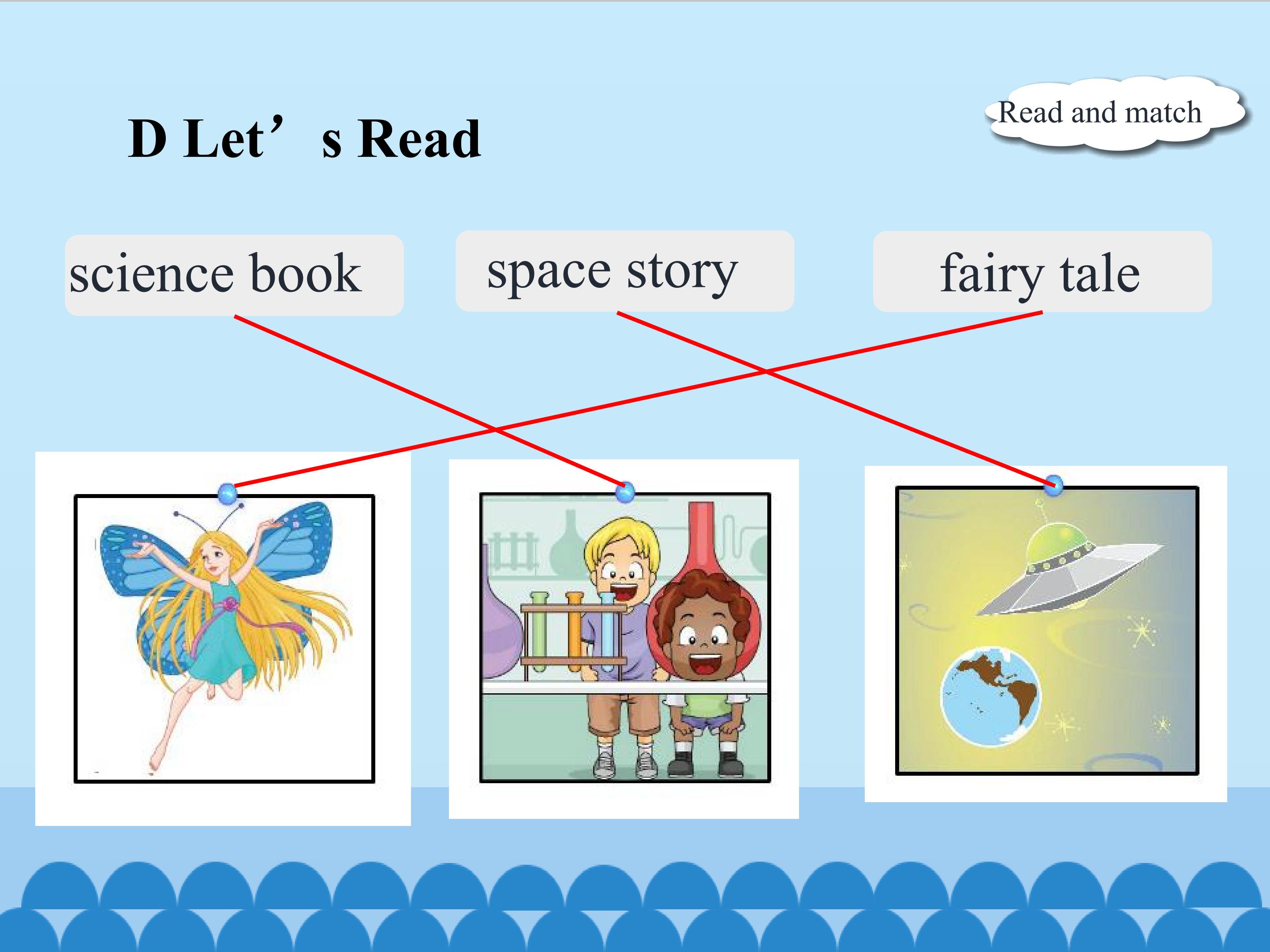 D Let's Read

Read and match

science book

space story

fairy tale